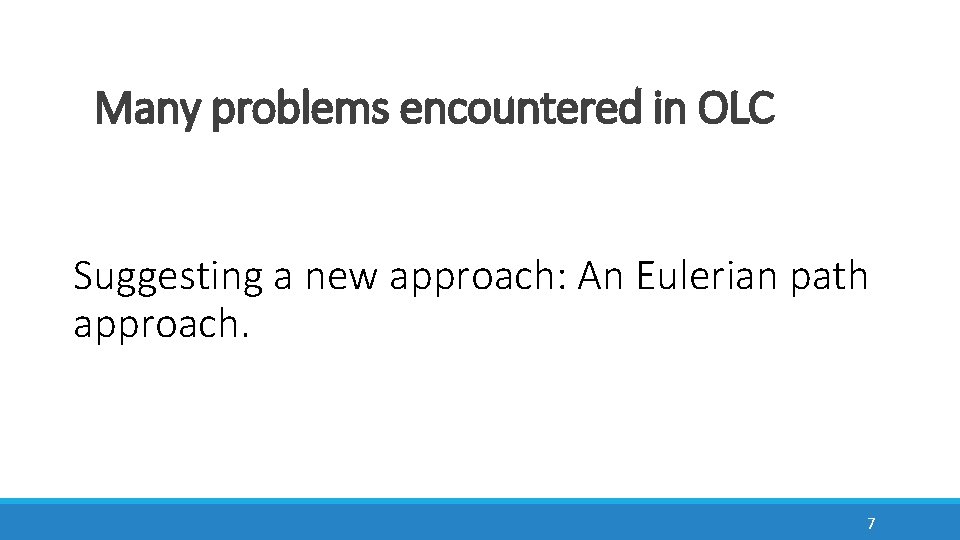 Many problems encountered in OLC

Suggesting a new approach: An Eulerian path approach.

7